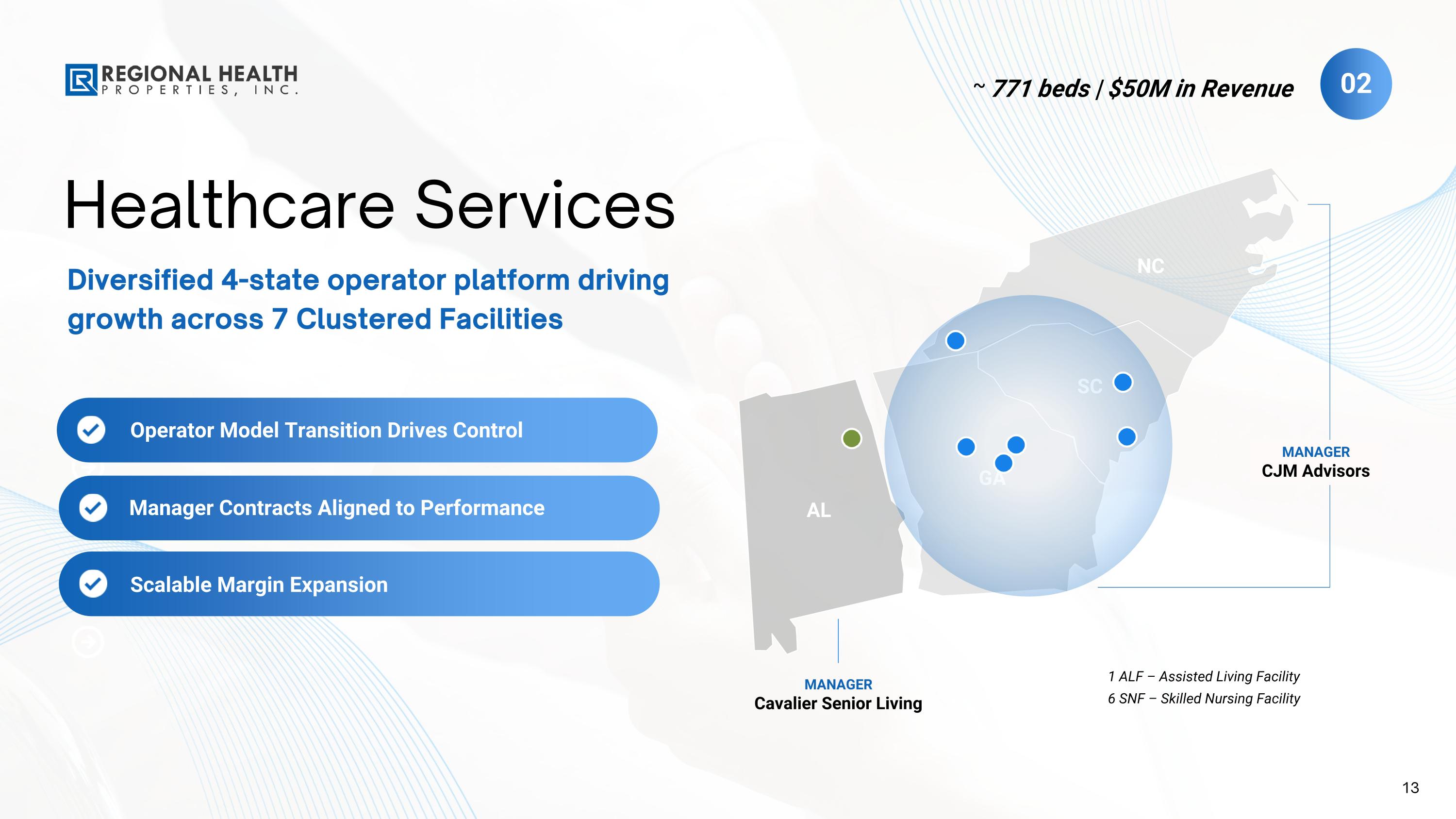 REGIONAL HEALTH
PROPERTIES, INC.

~ 771 beds | $50M in Revenue

02

Healthcare Services

Diversified 4-state operator platform driving growth across 7 Clustered Facilities

Operator Model Transition Drives Control

Manager Contracts Aligned to Performance

Scalable Margin Expansion

NC

SC

GA

AL

MANAGER
CJM Advisors

MANAGER
Cavalier Senior Living

1 ALF – Assisted Living Facility
6 SNF – Skilled Nursing Facility

13